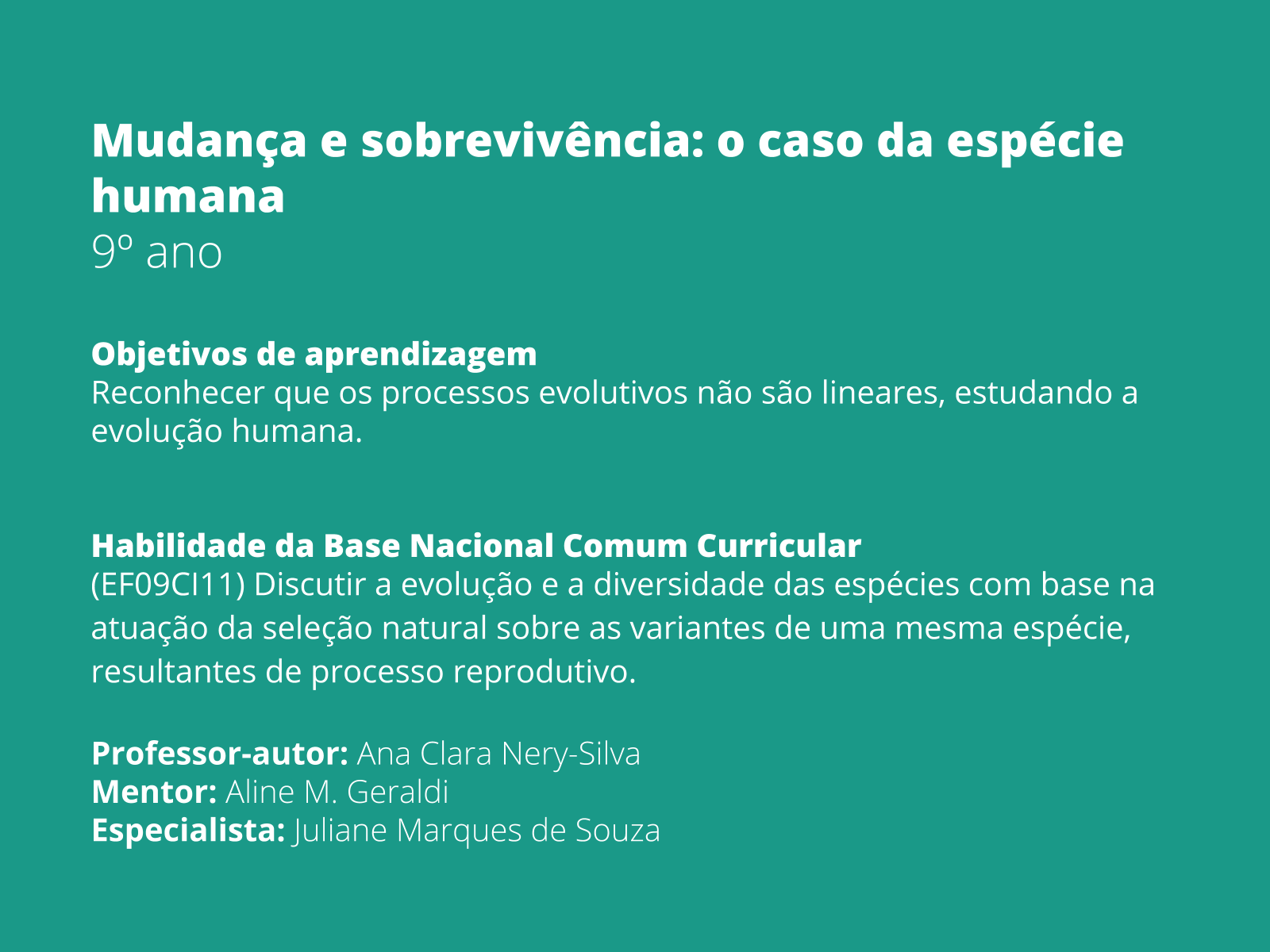 Mudança e sobrevivência: o caso da espécie humana
9º ano

Objetivos de aprendizagem
Reconhecer que os processos evolutivos não são lineares, estudando a evolução humana.

Habilidade da Base Nacional Comum Curricular
(EF09CI11) Discutir a evolução e a diversidade das espécies com base na atuação da seleção natural sobre as variantes de uma mesma espécie, resultantes de processo reprodutivo.

Professor-autor: Ana Clara Nery-Silva
Mentor: Aline M. Geraldi
Especialista: Juliane Marques de Souza